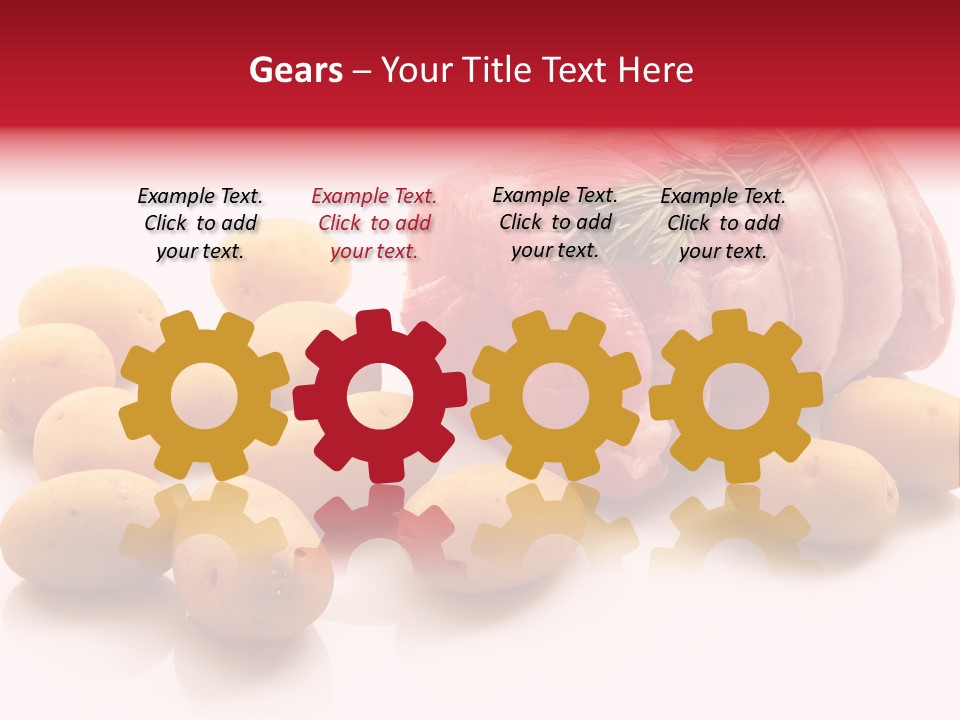 Gears – Your Title Text Here

Example Text. Click to add your text.

Example Text. Click to add your text.

Example Text. Click to add your text.

Example Text. Click to add your text.